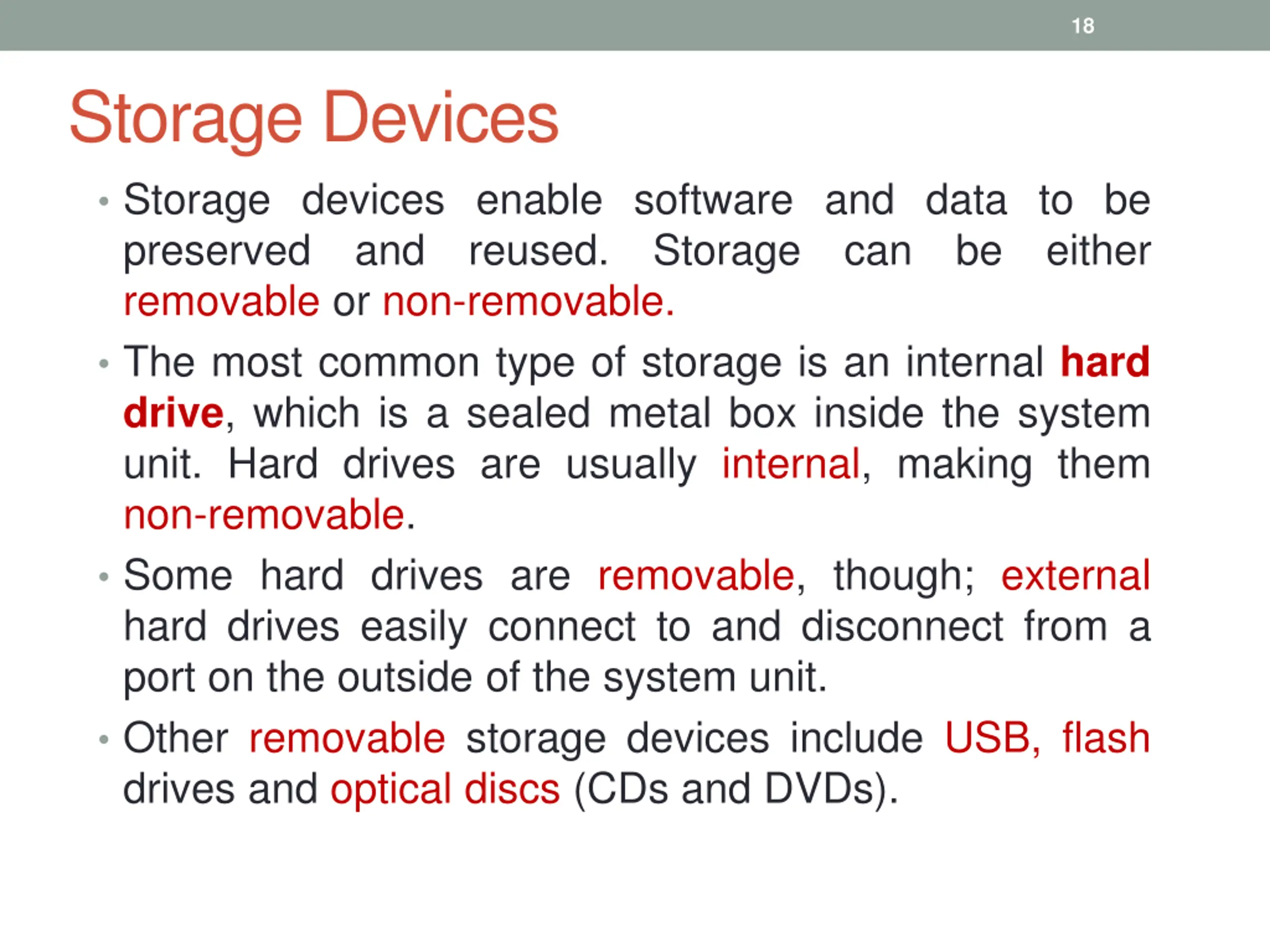 18

Storage Devices

• Storage devices enable software and data to be preserved and reused. Storage can be either removable or non-removable.

• The most common type of storage is an internal hard drive, which is a sealed metal box inside the system unit. Hard drives are usually internal, making them non-removable.

• Some hard drives are removable, though; external hard drives easily connect to and disconnect from a port on the outside of the system unit.

• Other removable storage devices include USB, flash drives and optical discs (CDs and DVDs).